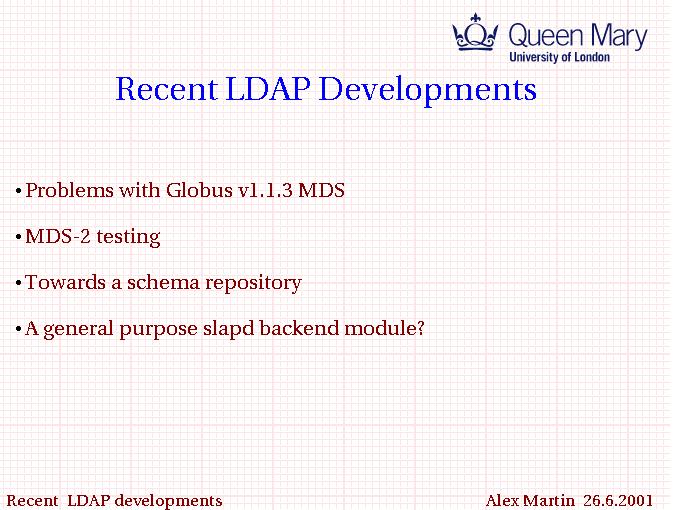 Queen Mary
University of London

Recent LDAP Developments

• Problems with Globus v1.1.3 MDS

• MDS-2 testing

• Towards a schema repository

• A general purpose slapd backend module?

Recent LDAP developments

Alex Martin 26.6.2001